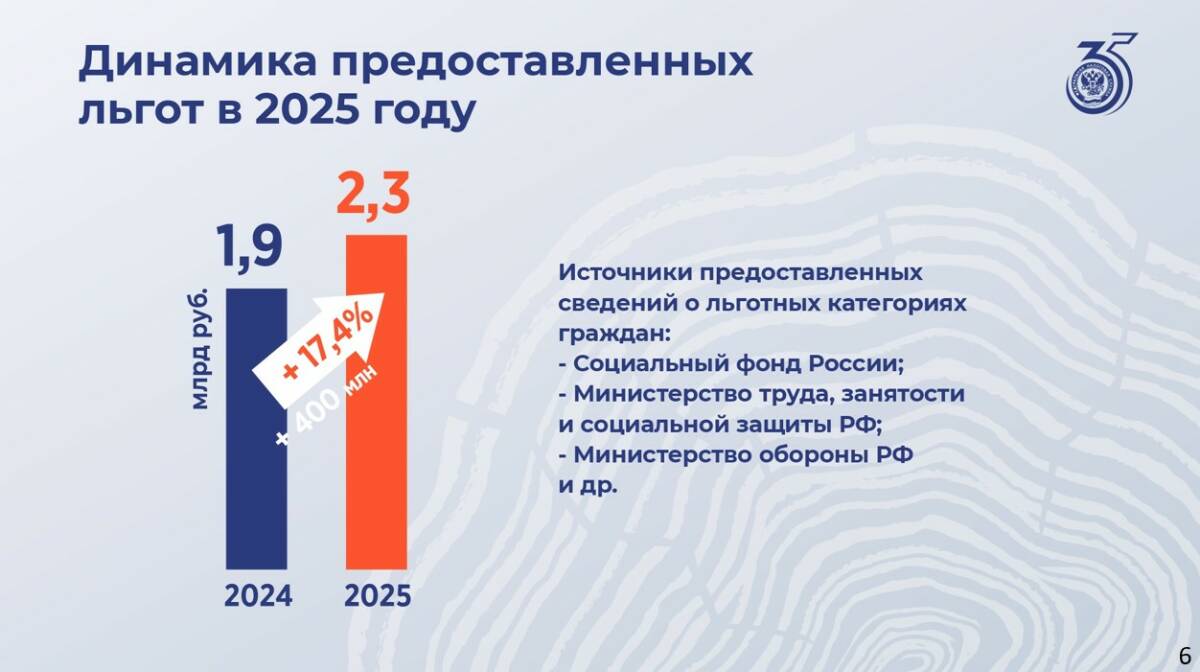 Динамика предоставленных льгот в 2025 году

35

млрд руб.

1,9

2,3

+ 17,4%

+ 400 млн

2024

2025

Источники предоставленных сведений о льготных категориях граждан:
- Социальный фонд России;
- Министерство труда, занятости и социальной защиты РФ;
- Министерство обороны РФ и др.

6